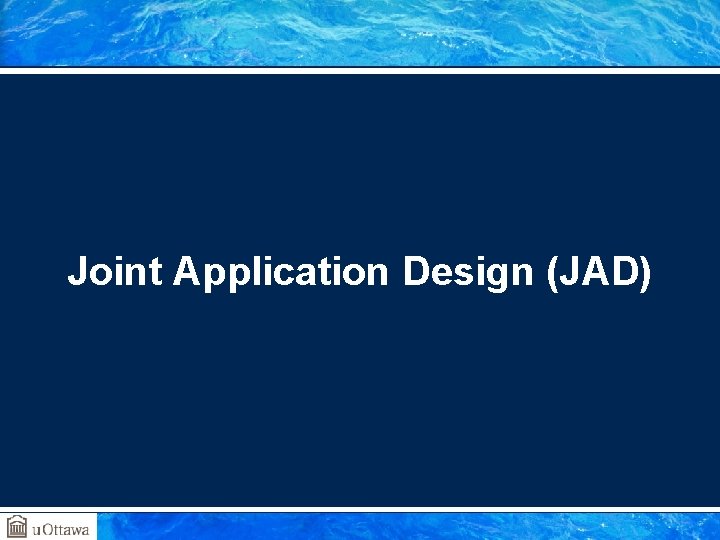 Joint Application Design (JAD)

uOttawa